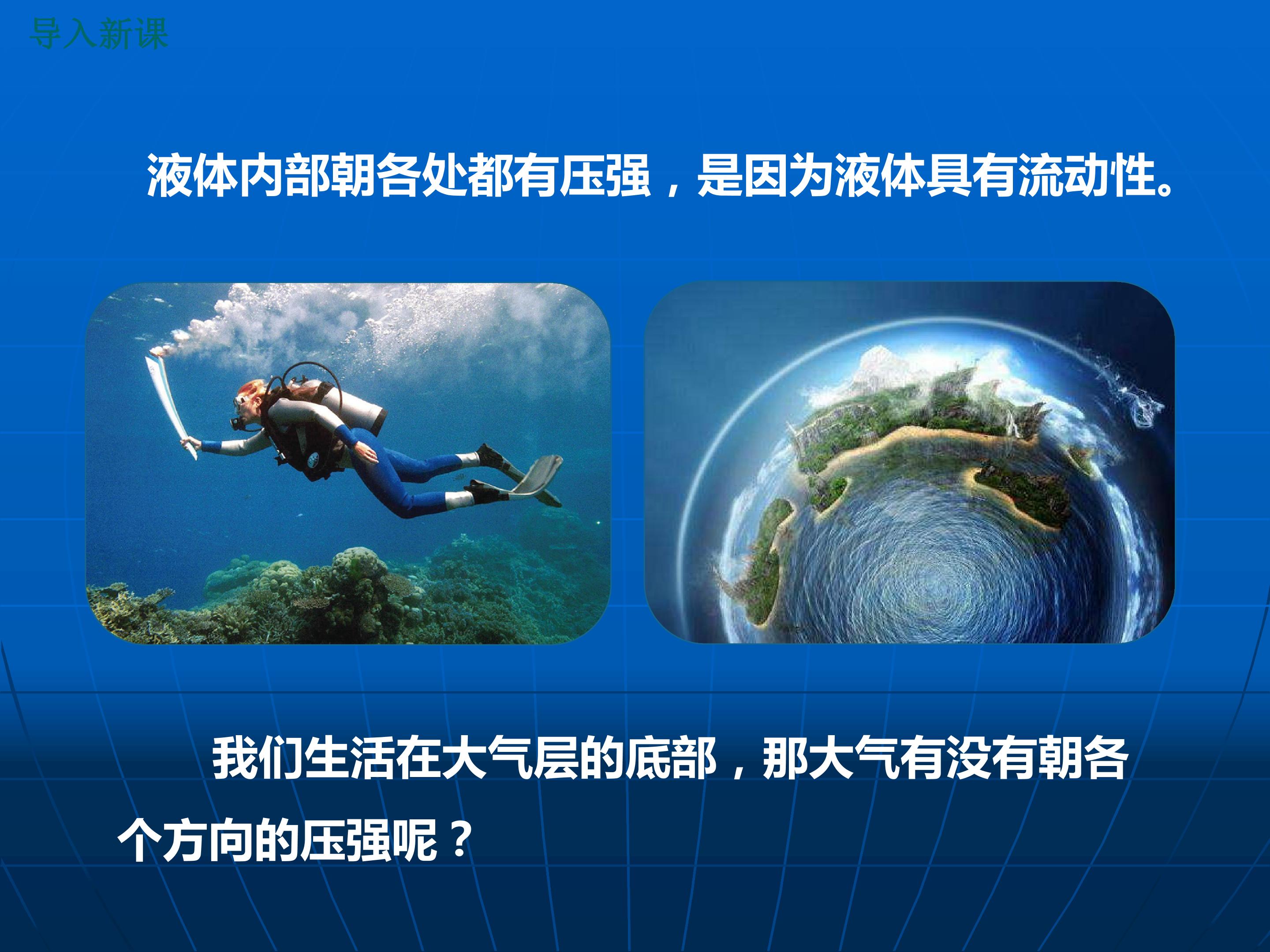 导入新课

液体内部朝各处都有压强，是因为液体具有流动性。

我们生活在大气层的底部，那大气有没有朝各个方向的压强呢？